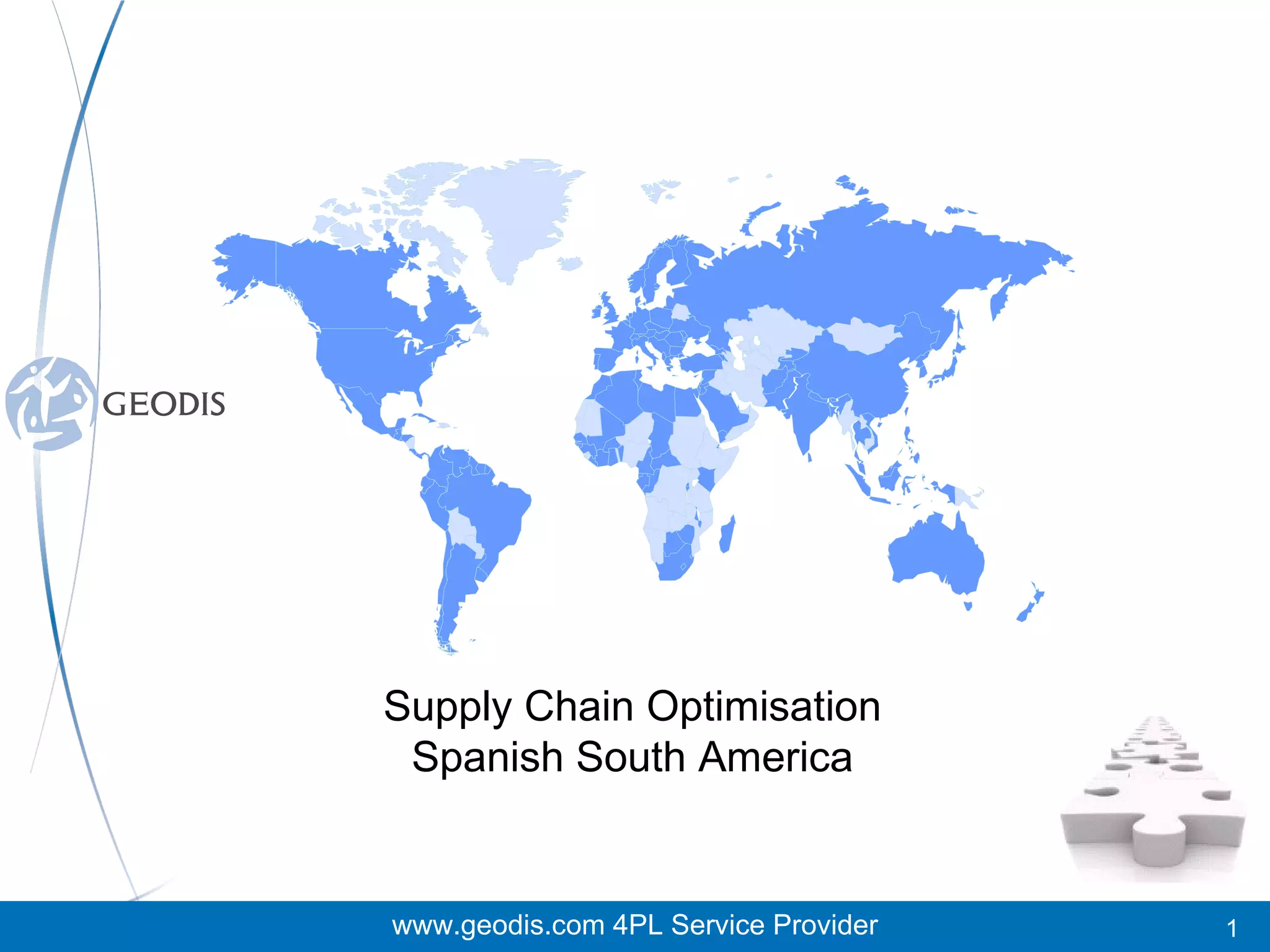 GEODIS

Supply Chain Optimisation
Spanish South America

www.geodis.com 4PL Service Provider

1